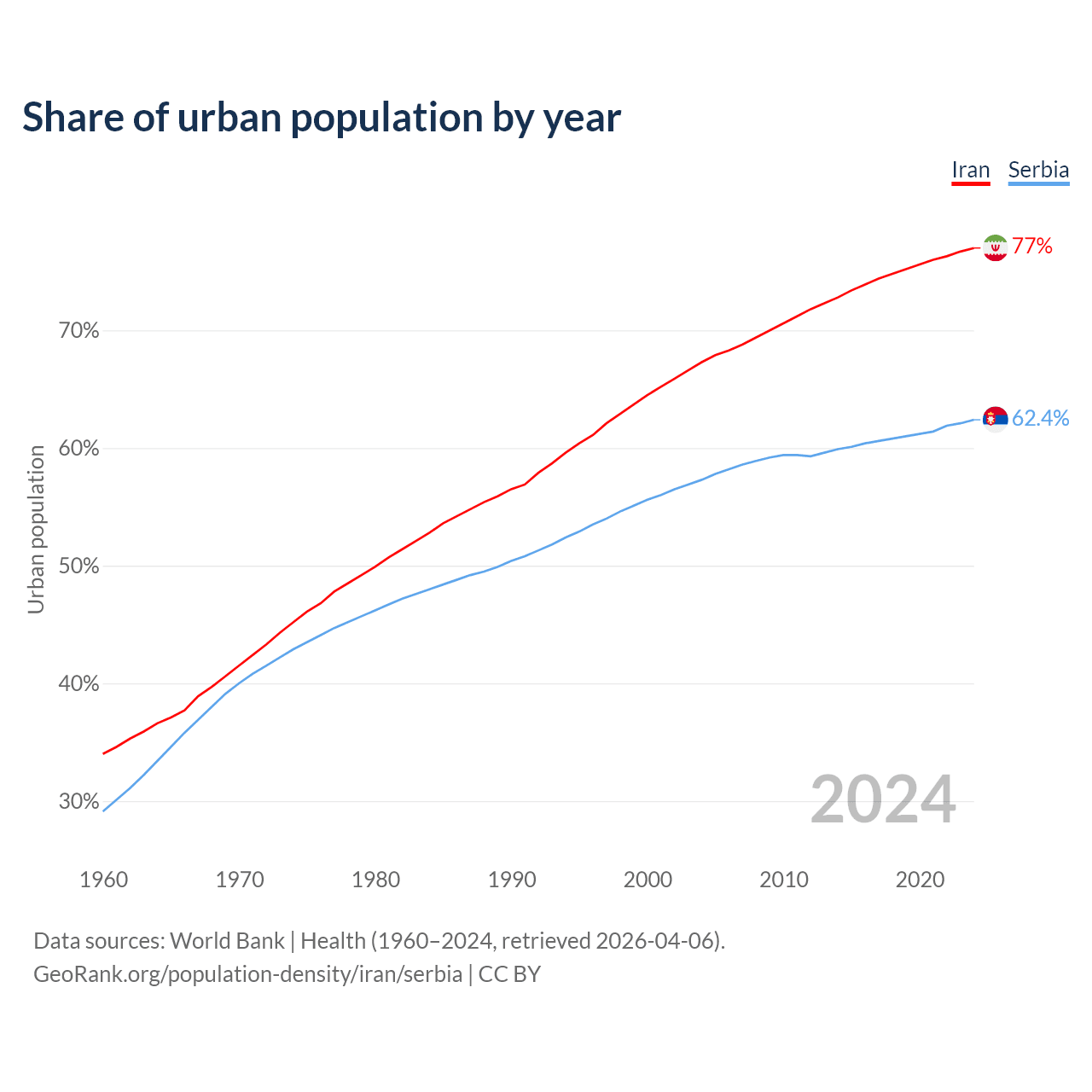 Share of urban population by year

Iran Serbia

77%

62.4%

70%

60%

50%

40%

30%

Urban population

2024

1960 1970 1980 1990 2000 2010 2020

Data sources: World Bank | Health (1960–2024, retrieved 2026-04-06).
GeoRank.org/population-density/iran/serbia | CC BY